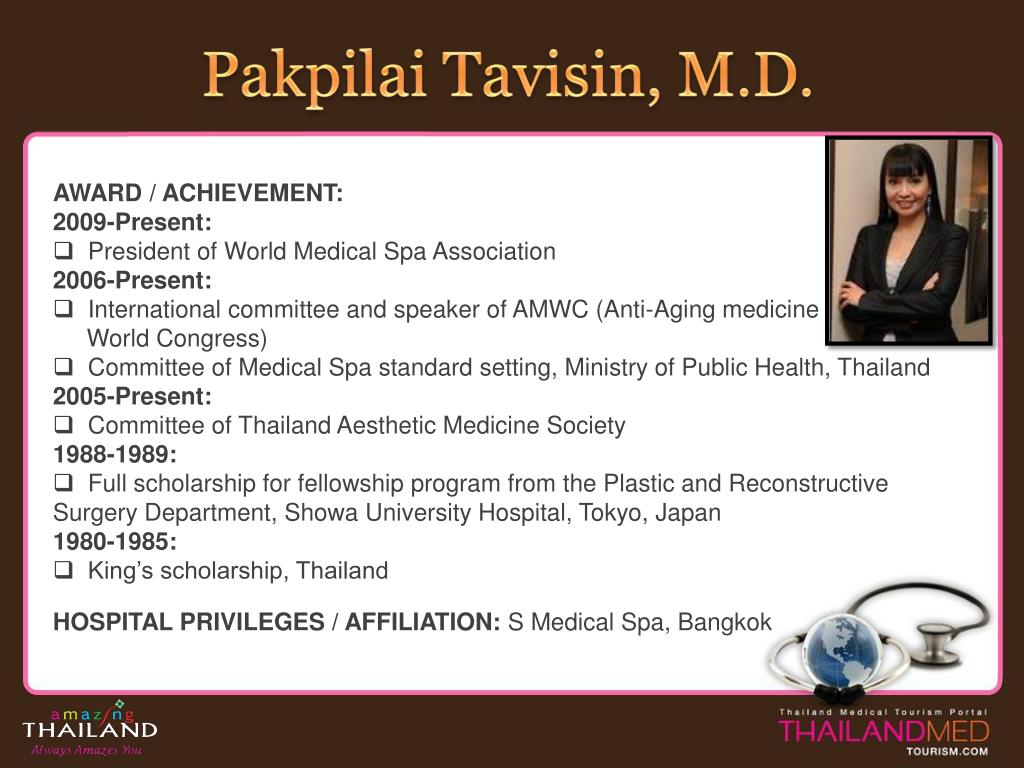 Pakpilai Tavisin, M.D.

AWARD / ACHIEVEMENT:
2009-Present:
❑ President of World Medical Spa Association
2006-Present:
❑ International committee and speaker of AMWC (Anti-Aging medicine World Congress)
❑ Committee of Medical Spa standard setting, Ministry of Public Health, Thailand
2005-Present:
❑ Committee of Thailand Aesthetic Medicine Society
1988-1989:
❑ Full scholarship for fellowship program from the Plastic and Reconstructive Surgery Department, Showa University Hospital, Tokyo, Japan
1980-1985:
❑ King's scholarship, Thailand

HOSPITAL PRIVILEGES / AFFILIATION: S Medical Spa, Bangkok

amazing THAILAND
Always Amazes You

Thailand Medical Tourism Portal
THAILANDMED
TOURISM.COM